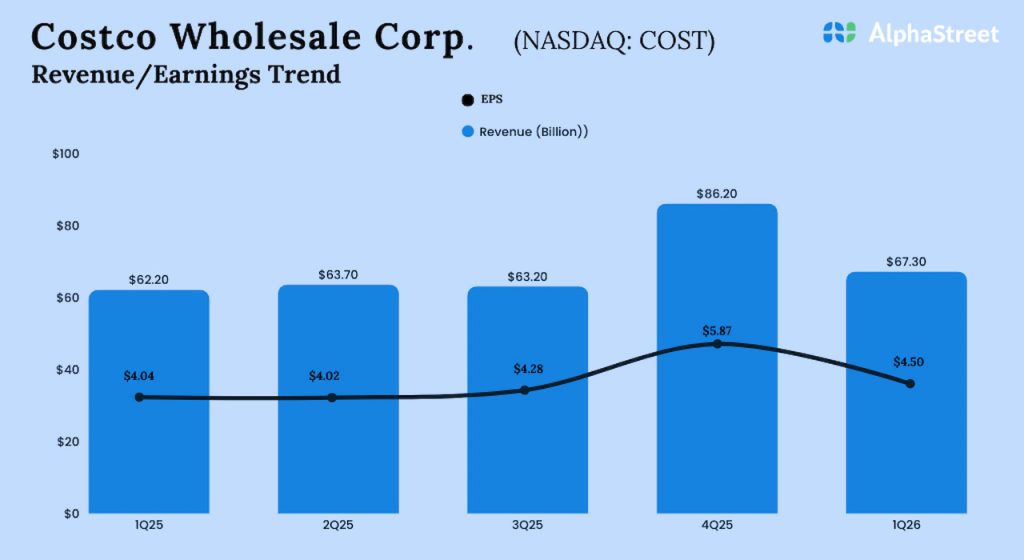 Costco Wholesale Corp. (NASDAQ: COST)

AlphaStreet

Revenue/Earnings Trend

EPS

Revenue (Billion))

$100

$80

$60

$40

$20

$0

$62.20

$63.70

$63.20

$86.20

$67.30

$4.04

$4.02

$4.28

$5.87

$4.50

1Q25

2Q25

3Q25

4Q25

1Q26